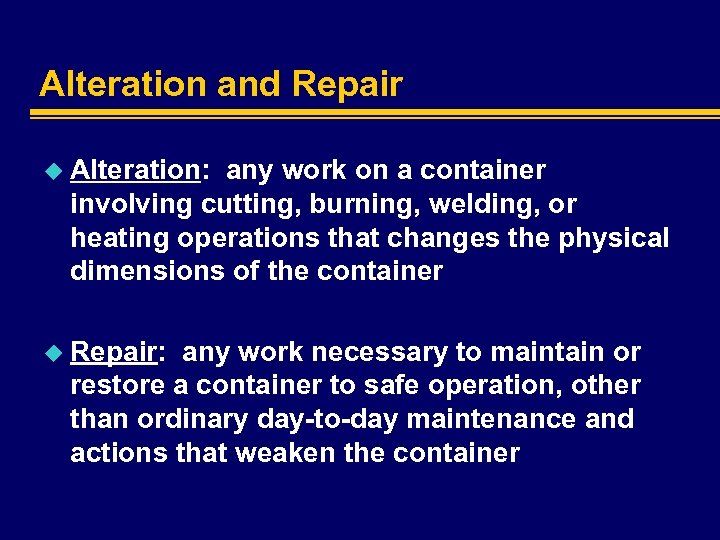 Alteration and Repair

Alteration:  any work on a container involving cutting, burning, welding, or heating operations that changes the physical dimensions of the container

Repair:  any work necessary to maintain or restore a container to safe operation, other than ordinary day-to-day maintenance and actions that weaken the container